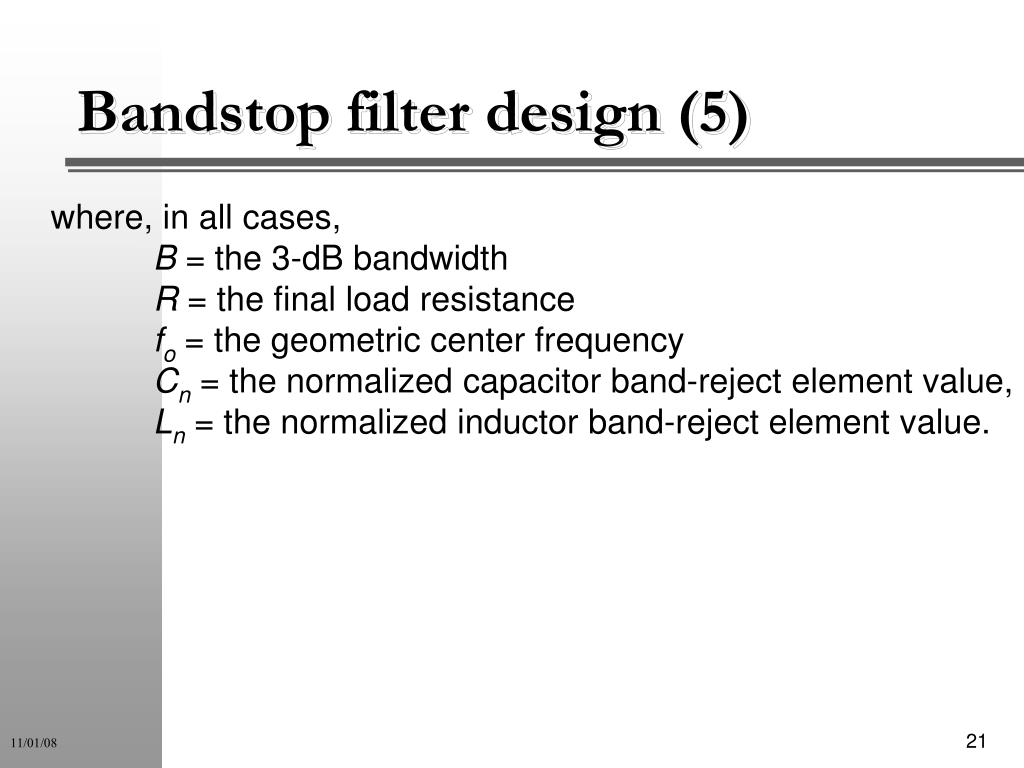 Bandstop filter design (5)

where, in all cases,

$B$ = the 3-dB bandwidth

$R$ = the final load resistance

$f_o$ = the geometric center frequency

$C_n$ = the normalized capacitor band-reject element value,

$L_n$ = the normalized inductor band-reject element value.

11/01/08

21